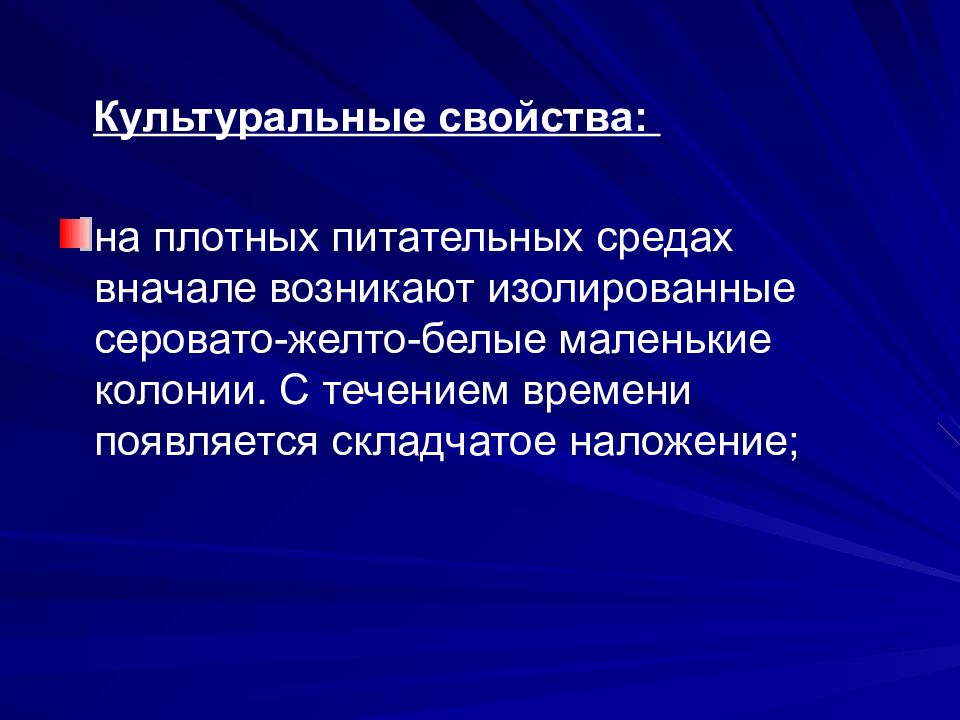 Культуральные свойства:

на плотных питательных средах вначале возникают изолированные серовато-желто-белые маленькие колонии. С течением времени появляется складчатое наложение;